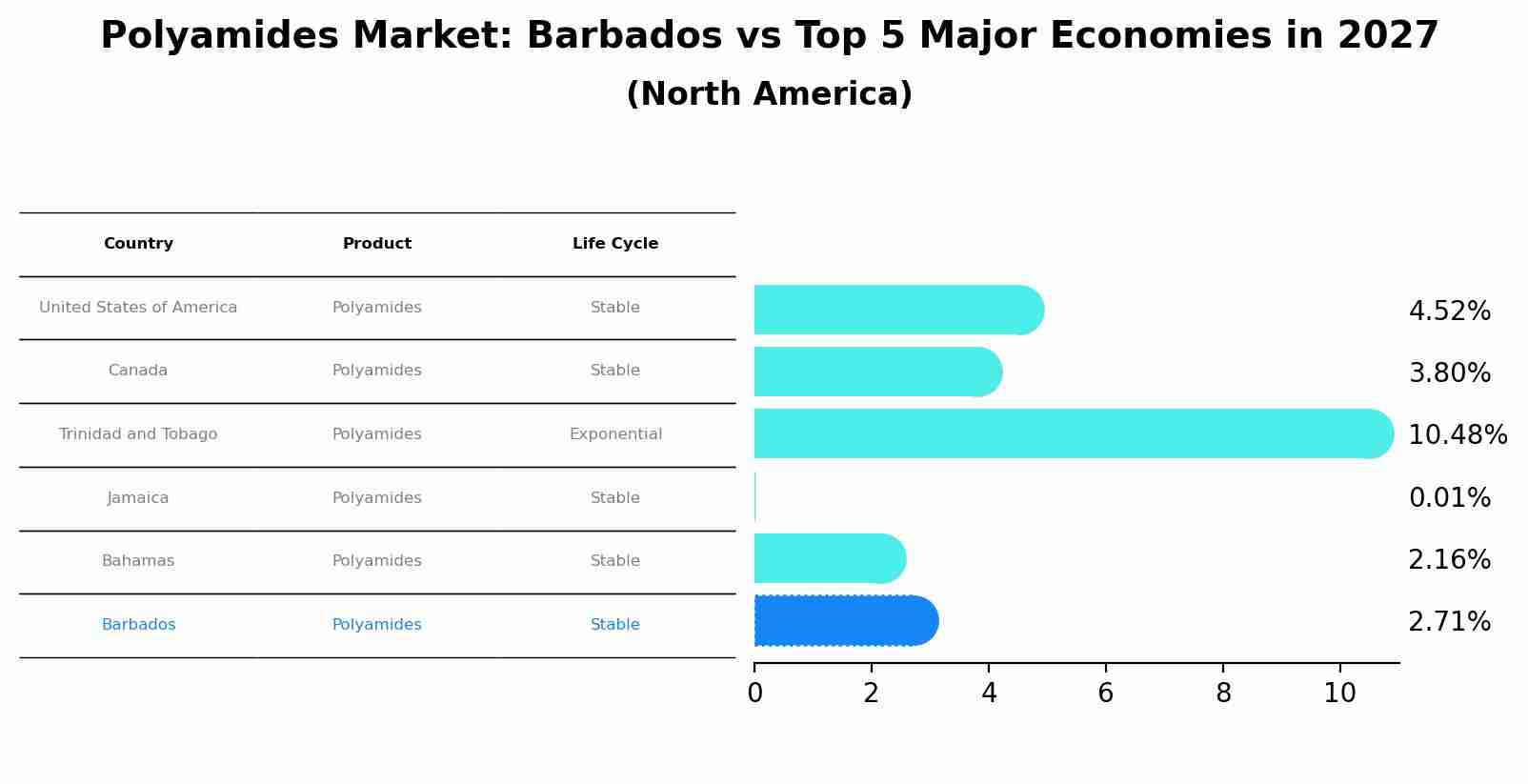 Polyamides Market: Barbados vs Top 5 Major Economies in 2027
(North America)

| Country | Product | Life Cycle |
|---|---|---|
| United States of America | Polyamides | Stable |
| Canada | Polyamides | Stable |
| Trinidad and Tobago | Polyamides | Exponential |
| Jamaica | Polyamides | Stable |
| Bahamas | Polyamides | Stable |
| Barbados | Polyamides | Stable |

4.52%
3.80%
10.48%
0.01%
2.16%
2.71%

0 2 4 6 8 10